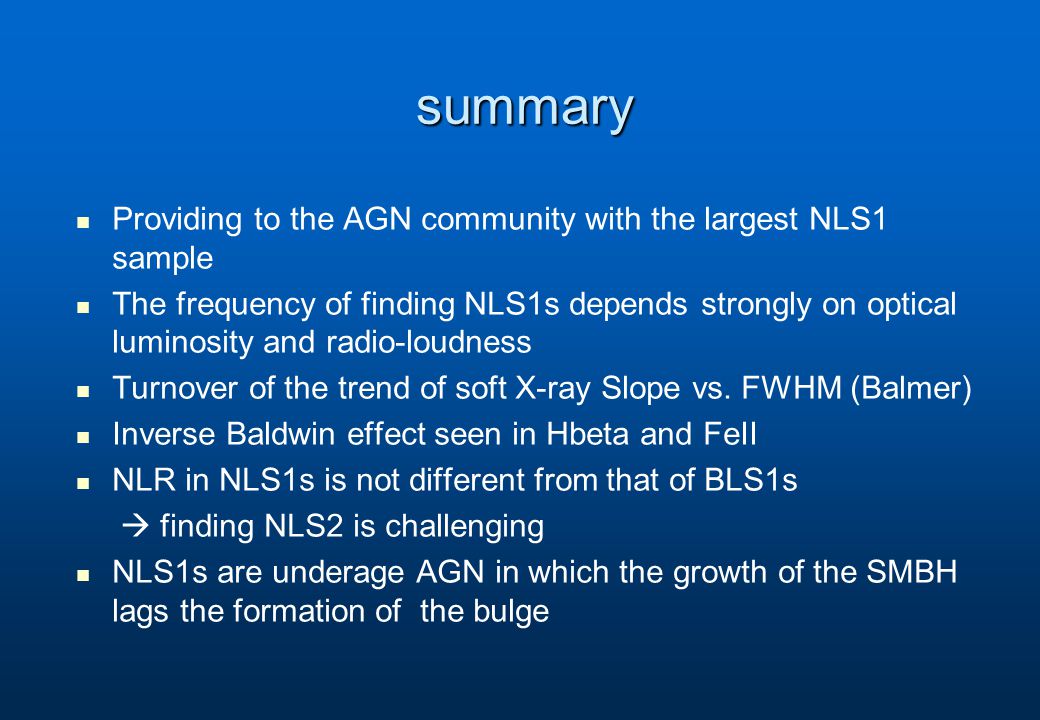 summary

- Providing to the AGN community with the largest NLS1 sample
- The frequency of finding NLS1s depends strongly on optical luminosity and radio-loudness
- Turnover of the trend of soft X-ray Slope vs. FWHM (Balmer)
- Inverse Baldwin effect seen in Hbeta and FeII
- NLR in NLS1s is not different from that of BLS1s

→ finding NLS2 is challenging

- NLS1s are underage AGN in which the growth of the SMBH lags the formation of the bulge